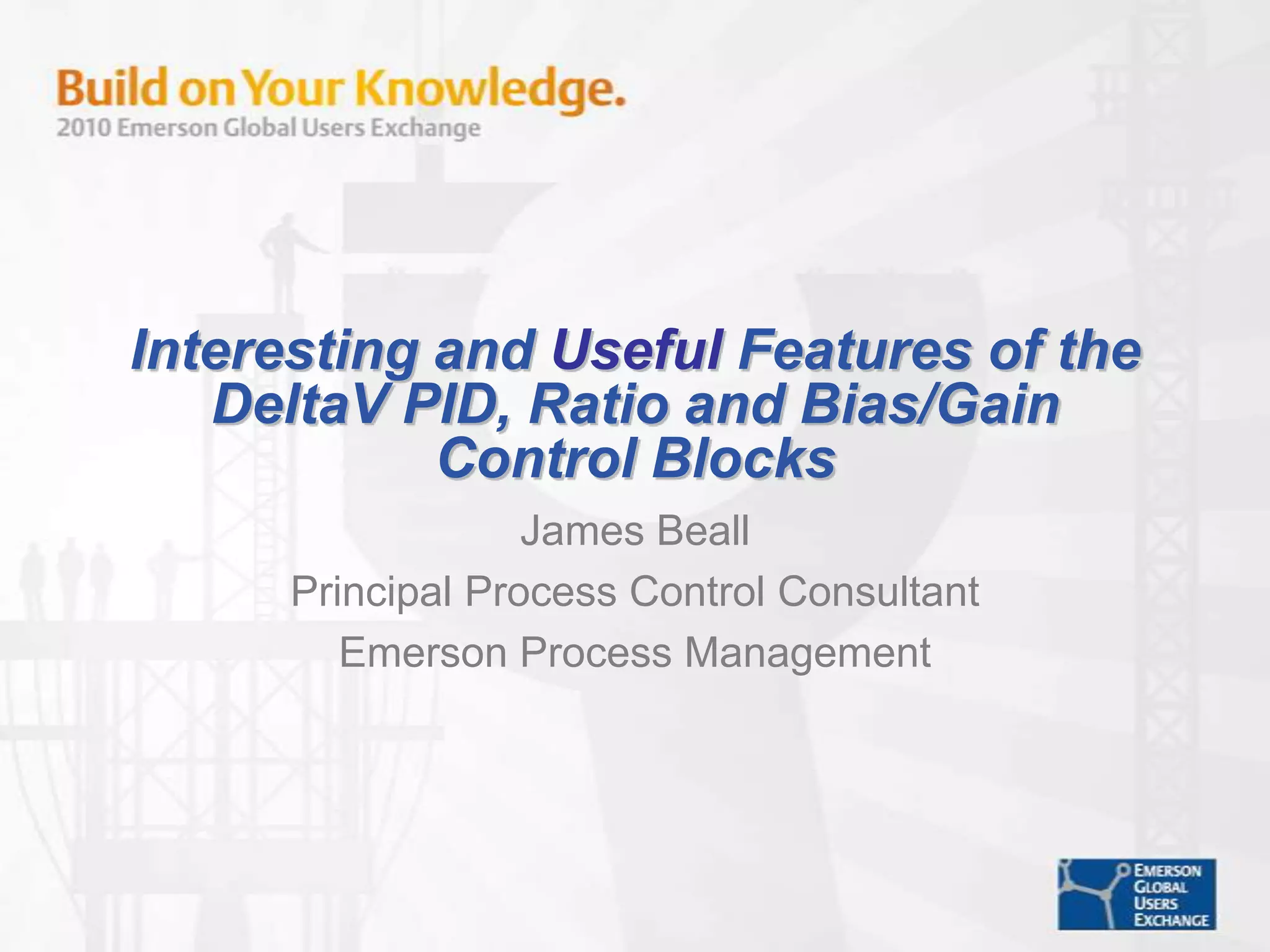 Build on Your Knowledge.
2010 Emerson Global Users Exchange

Interesting and Useful Features of the DeltaV PID, Ratio and Bias/Gain Control Blocks

James Beall

Principal Process Control Consultant

Emerson Process Management

EMERSON GLOBAL USERS EXCHANGE